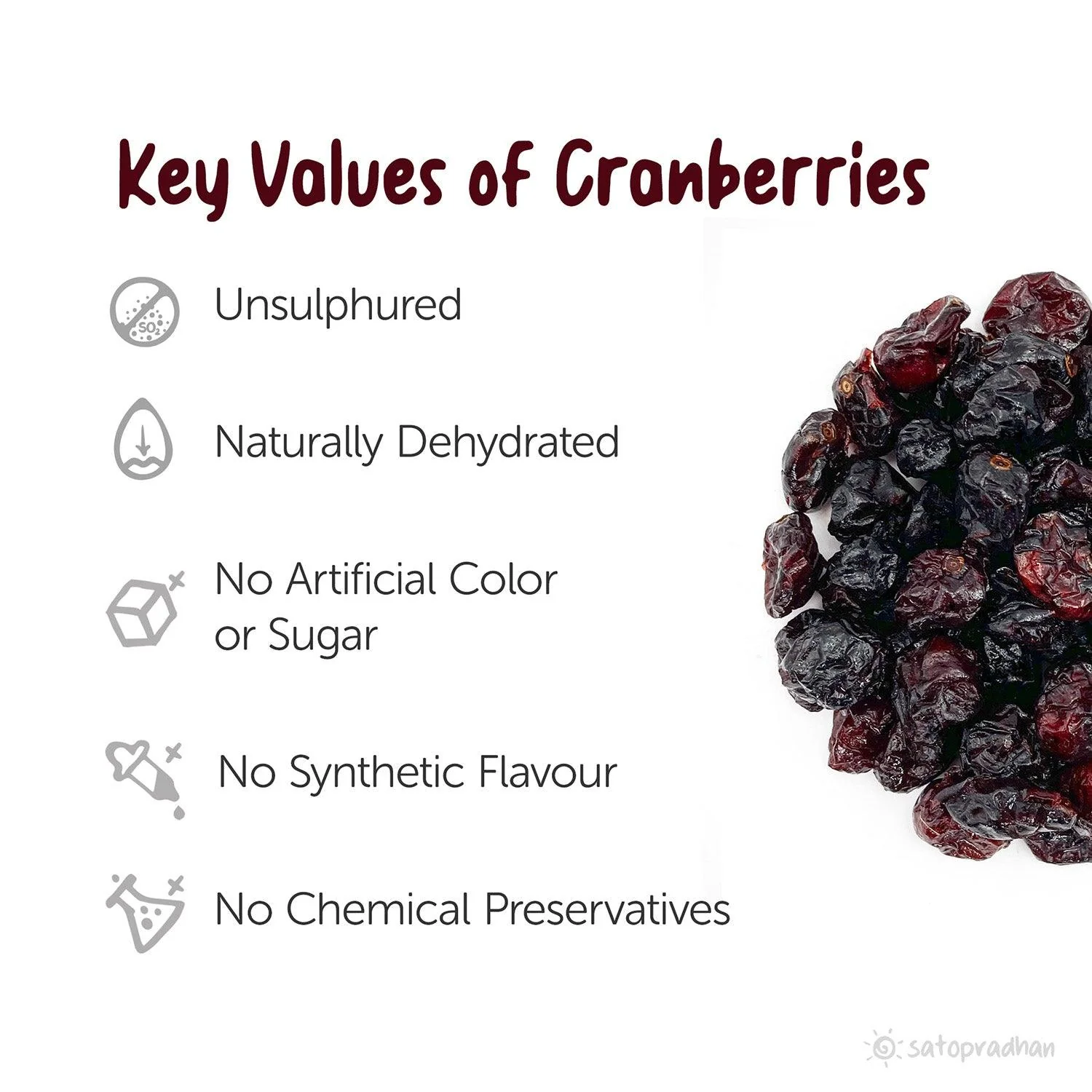 Key Values of Cranberries

$SO_2$

Unsulphured

Naturally Dehydrated

No Artificial Color or Sugar

No Synthetic Flavour

No Chemical Preservatives

satopradhan